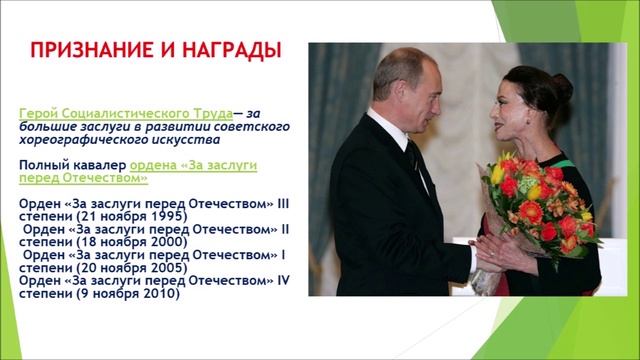 ПРИЗНАНИЕ И НАГРАДЫ

Герой Социалистического Труда— за большие заслуги в развитии советского хореографического искусства

Полный кавалер ордена «За заслуги перед Отечеством»

Орден «За заслуги перед Отечеством» III степени (21 ноября 1995)
Орден «За заслуги перед Отечеством» II степени (18 ноября 2000)
Орден «За заслуги перед Отечеством» I степени (20 ноября 2005)
Орден «За заслуги перед Отечеством» IV степени (9 ноября 2010)